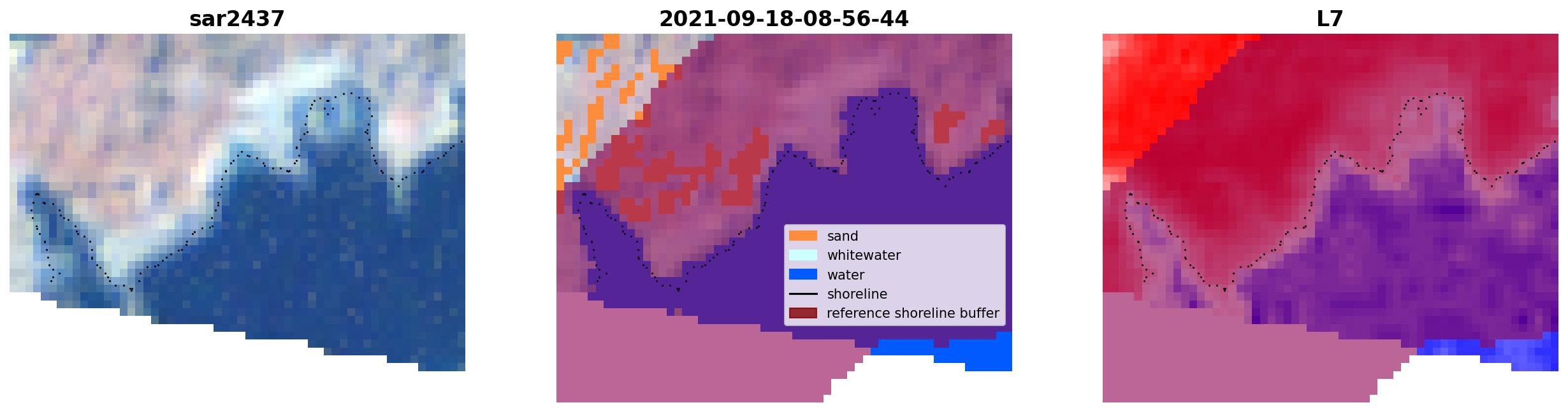 sar2437

2021-09-18-08-56-44

sand
whitewater
water
shoreline
reference shoreline buffer

L7